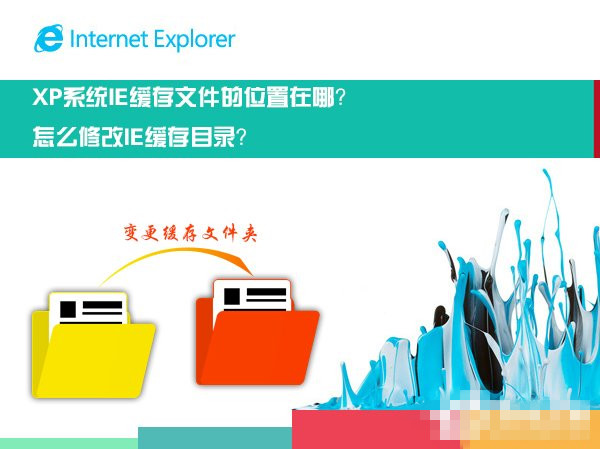 Internet Explorer

XP系统IE缓存文件的位置在哪?

怎么修改IE缓存目录?

变更缓存文件夹